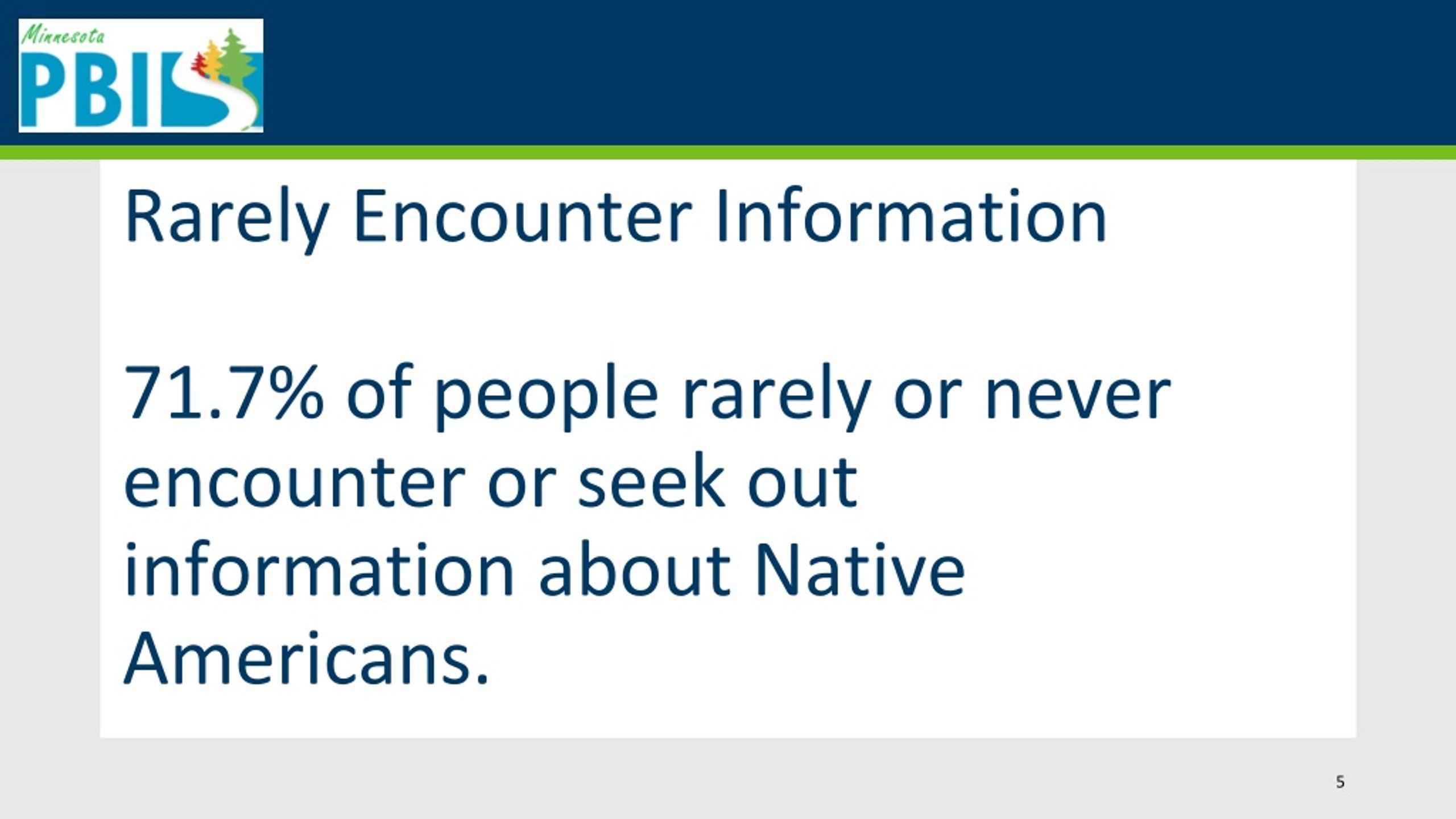 Minnesota
PBIS

Rarely Encounter Information

71.7% of people rarely or never encounter or seek out information about Native Americans.

5